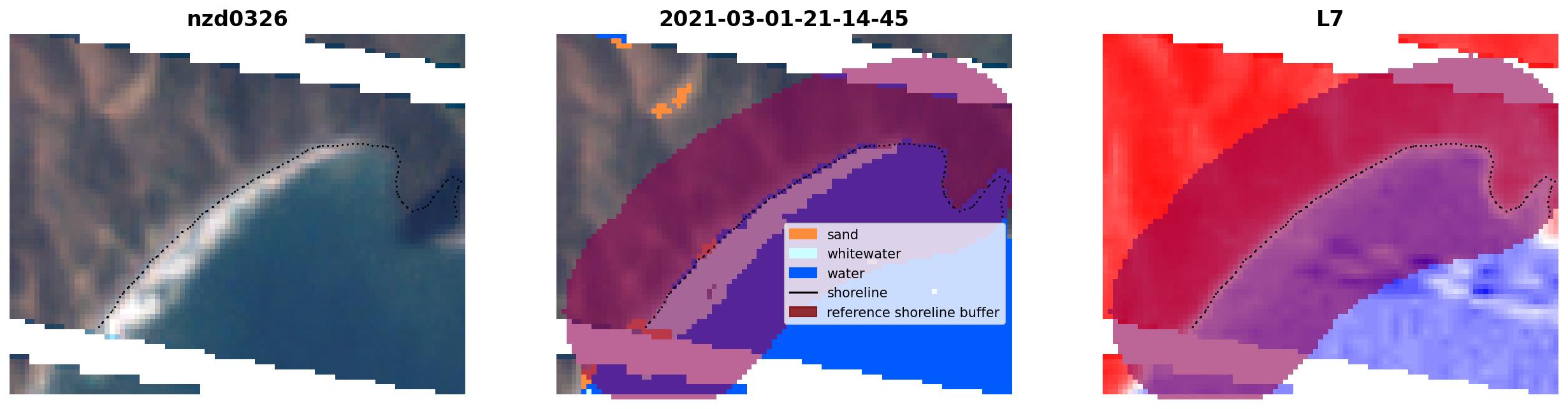 nzd0326

2021-03-01-21-14-45

sand
whitewater
water
shoreline
reference shoreline buffer

L7